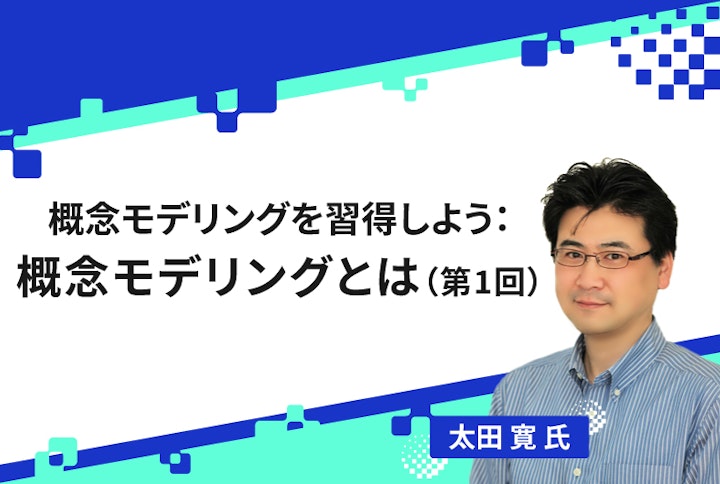 概念モデリングを習得しよう：
概念モデリングとは（第1回）

太田 寛 氏